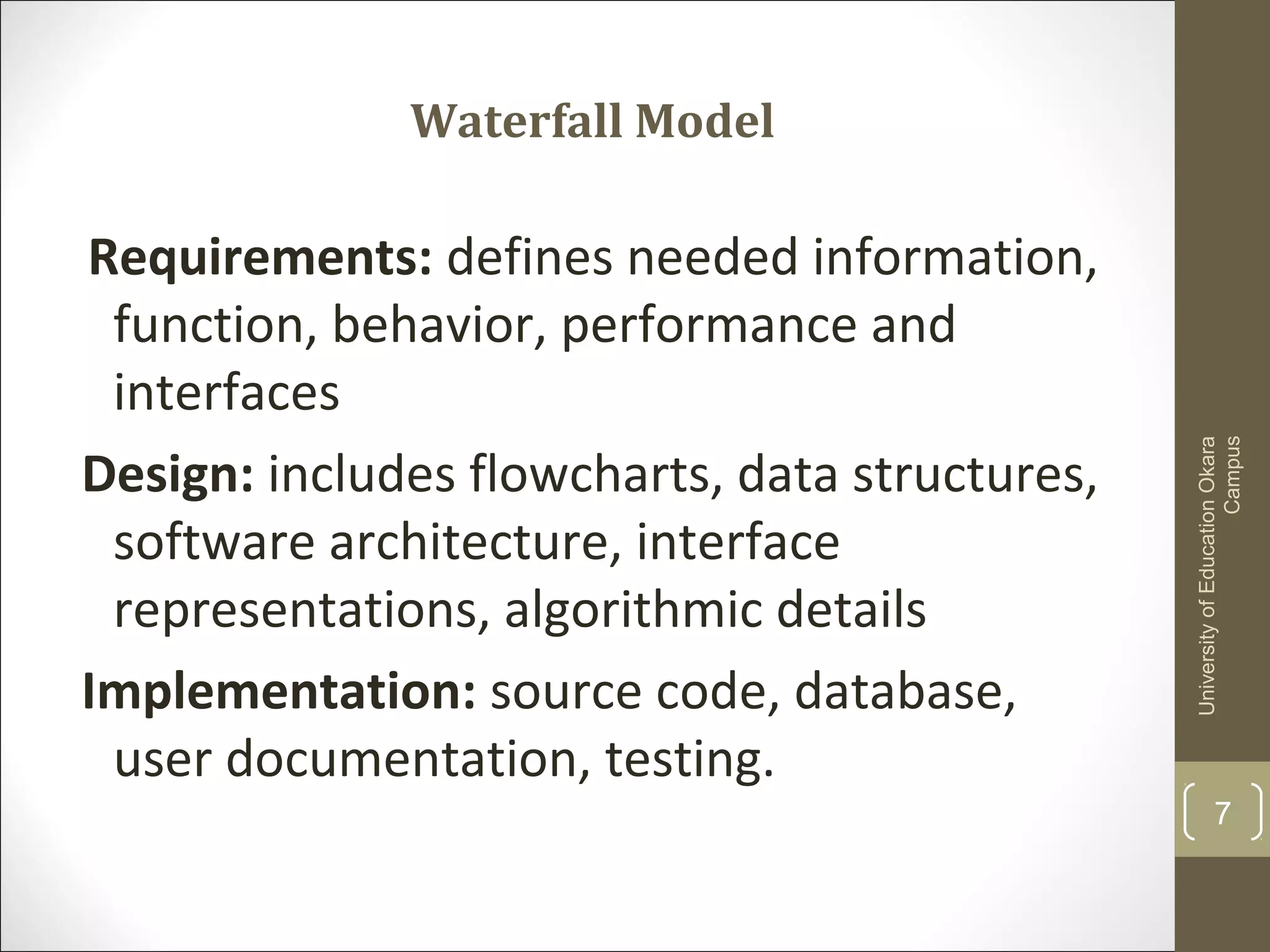 Waterfall Model

Requirements: defines needed information, function, behavior, performance and interfaces

Design: includes flowcharts, data structures, software architecture, interface representations, algorithmic details

Implementation: source code, database, user documentation, testing.

University of Education Okara Campus

7